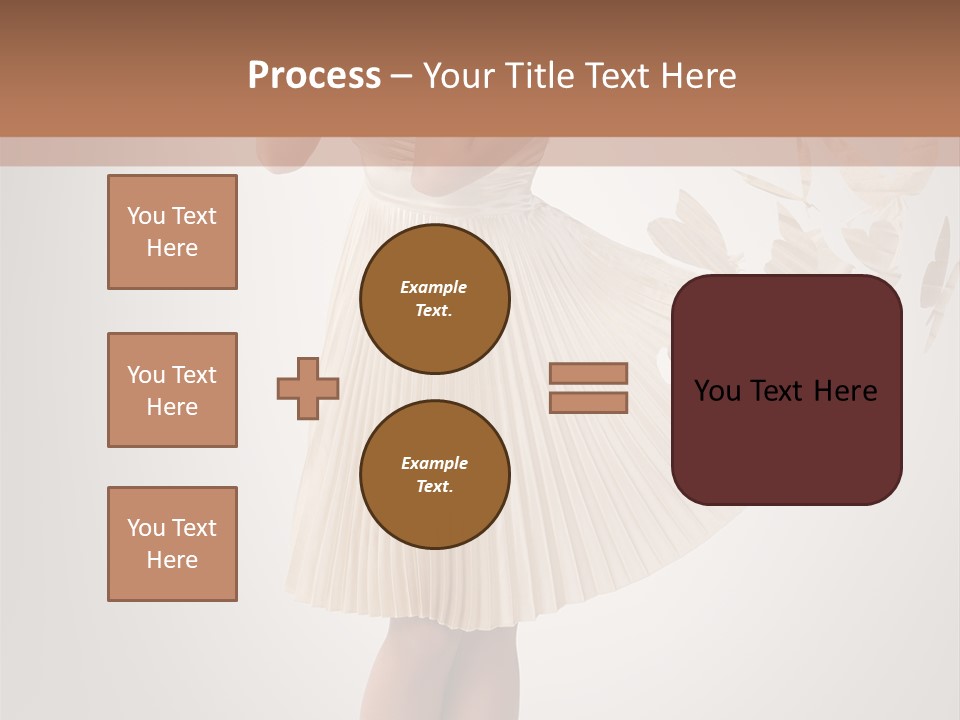 Process – Your Title Text Here

You Text Here

You Text Here

You Text Here

Example Text.

Example Text.

You Text Here